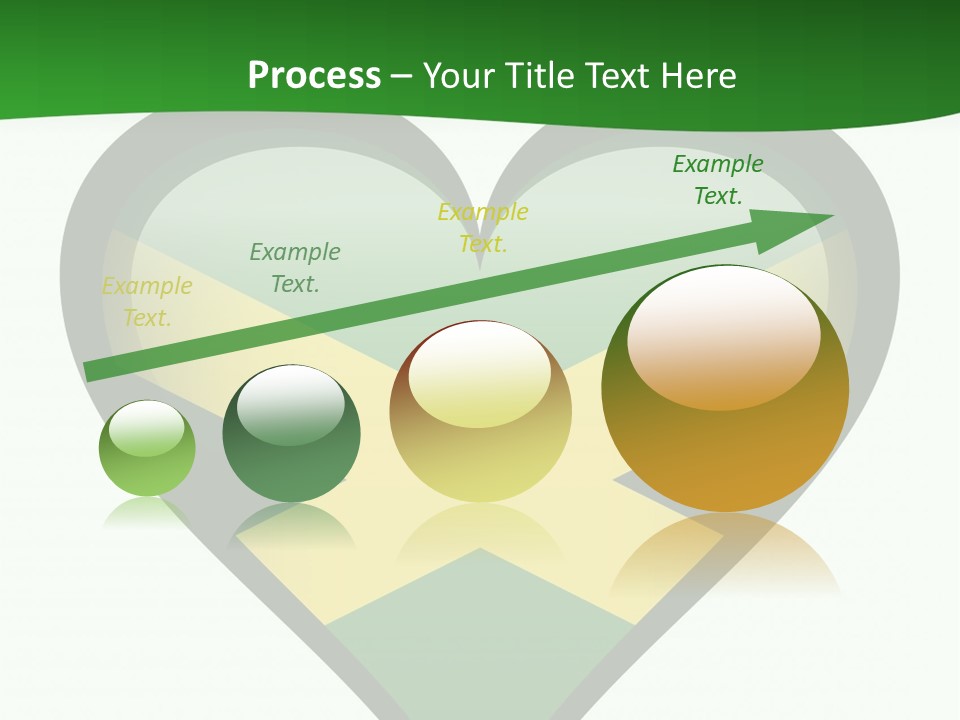 Process – Your Title Text Here

Example Text.

Example Text.

Example Text.

Example Text.